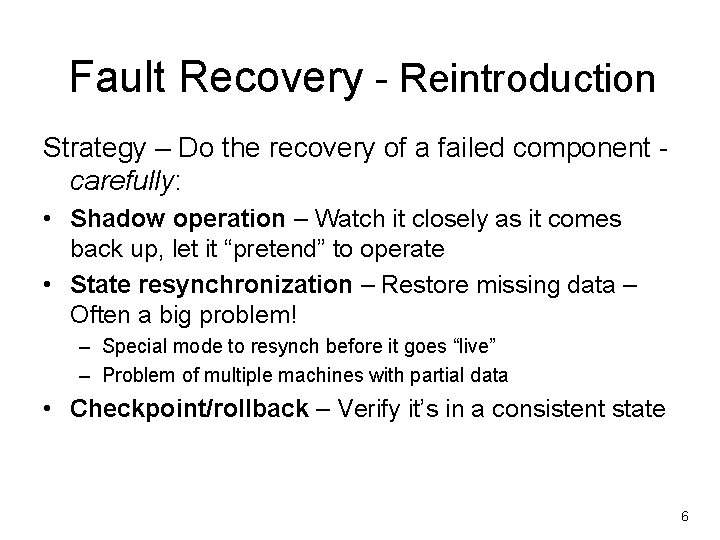 Fault Recovery - Reintroduction

Strategy – Do the recovery of a failed component - carefully:

• Shadow operation – Watch it closely as it comes back up, let it “pretend” to operate
• State resynchronization – Restore missing data – Often a big problem!
– Special mode to resynch before it goes “live”
– Problem of multiple machines with partial data
• Checkpoint/rollback – Verify it’s in a consistent state

6